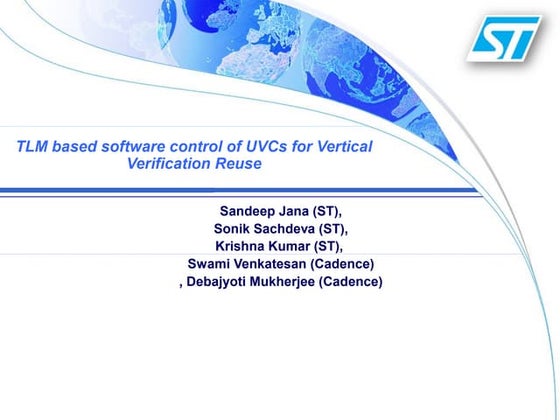 ST

TLM based software control of UVCs for Vertical Verification Reuse

Sandeep Jana (ST),
Sonik Sachdeva (ST),
Krishna Kumar (ST),
Swami Venkatesan (Cadence)
, Debajyoti Mukherjee (Cadence)